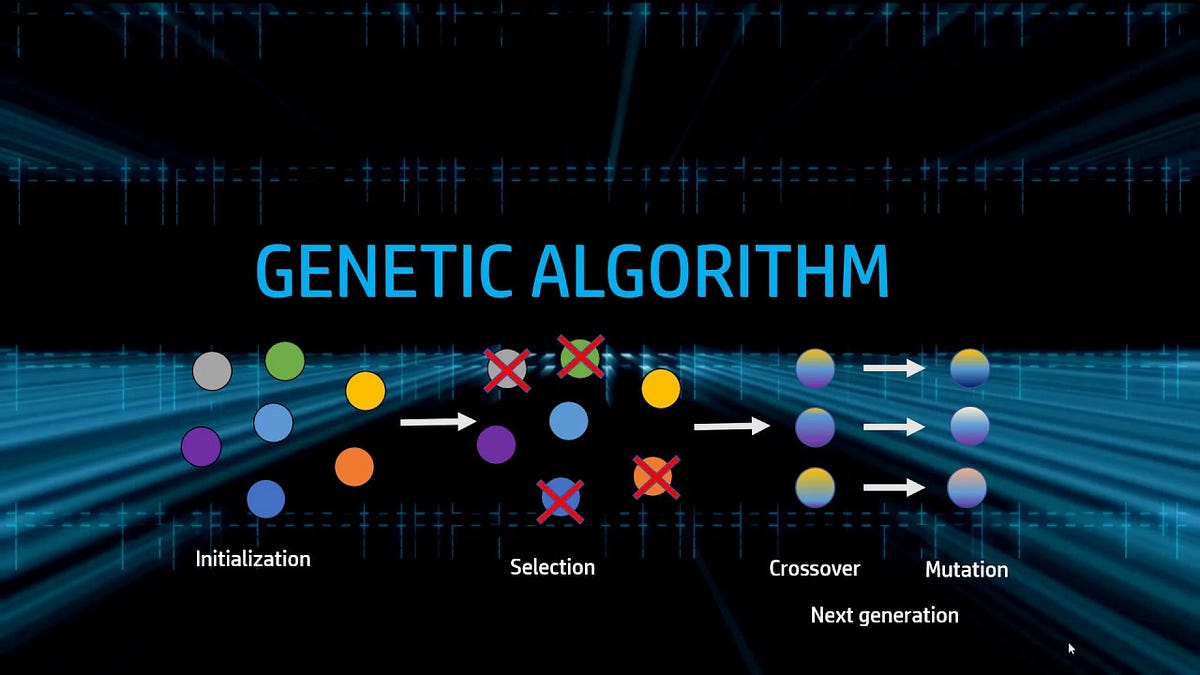 GENETIC ALGORITHM

Initialization

Selection

Crossover

Mutation

Next generation